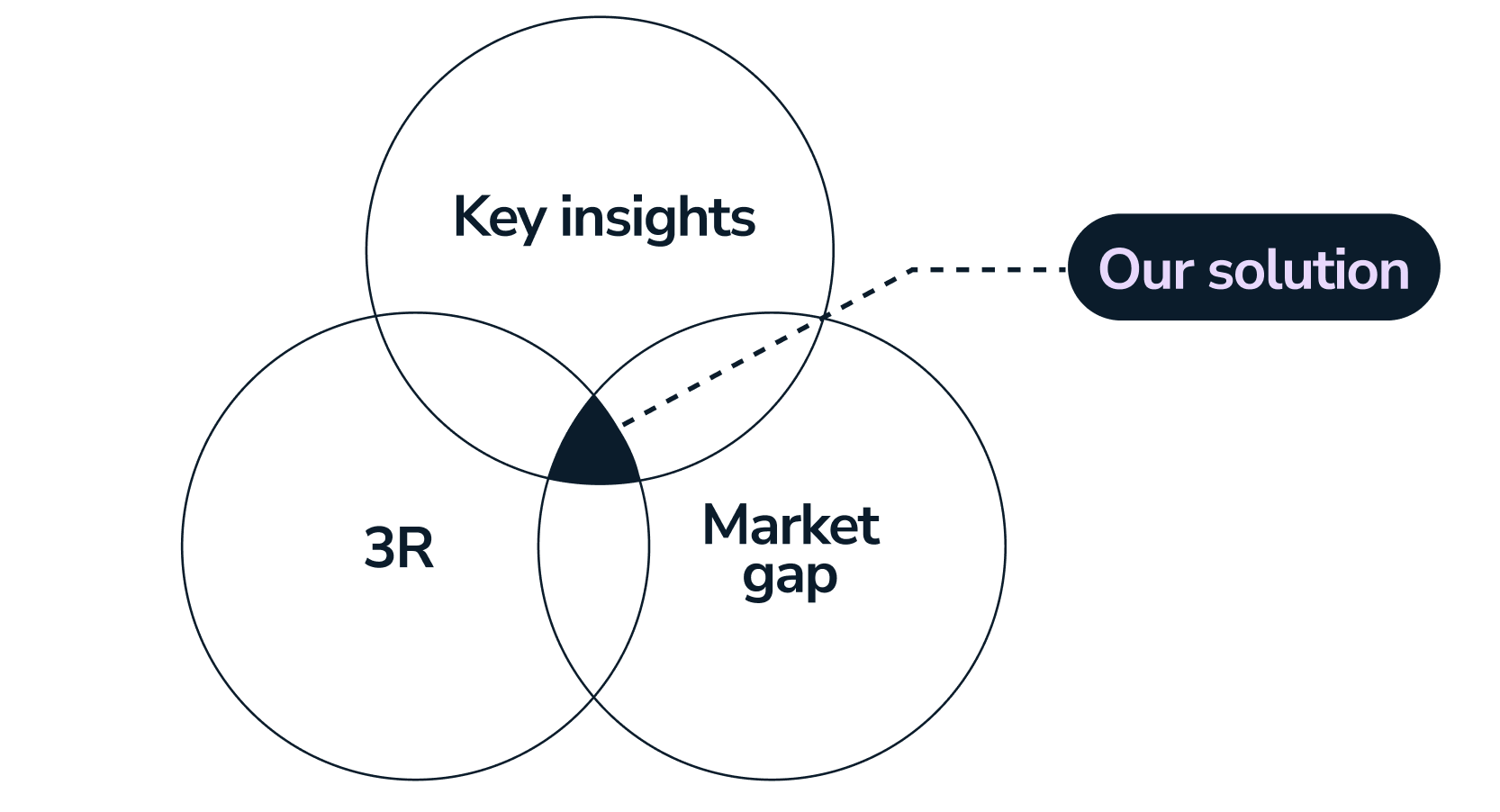 Key insights

Our solution

3R

Market gap